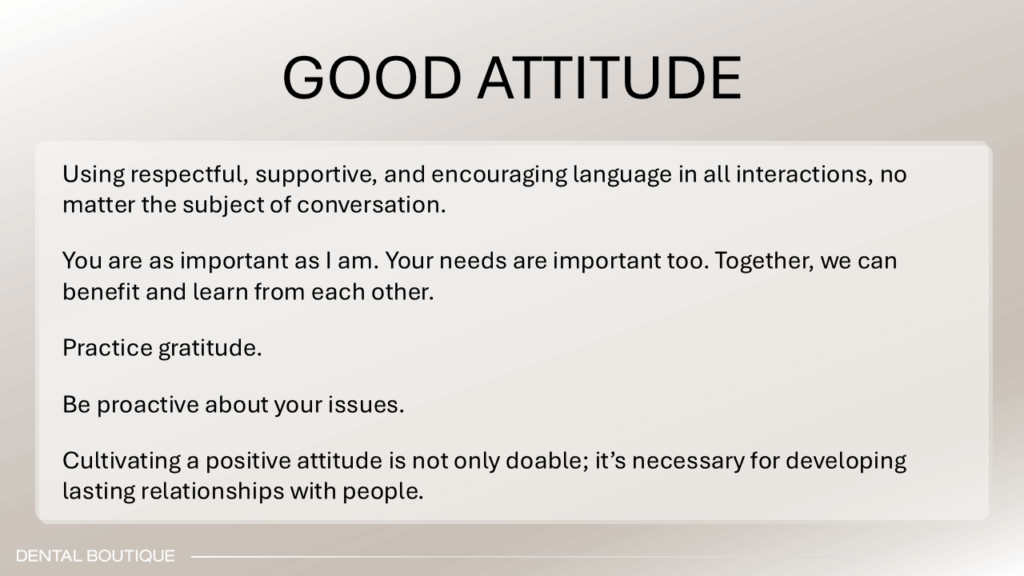 GOOD ATTITUDE

Using respectful, supportive, and encouraging language in all interactions, no matter the subject of conversation.

You are as important as I am. Your needs are important too. Together, we can benefit and learn from each other.

Practice gratitude.

Be proactive about your issues.

Cultivating a positive attitude is not only doable; it's necessary for developing lasting relationships with people.

DENTAL BOUTIQUE